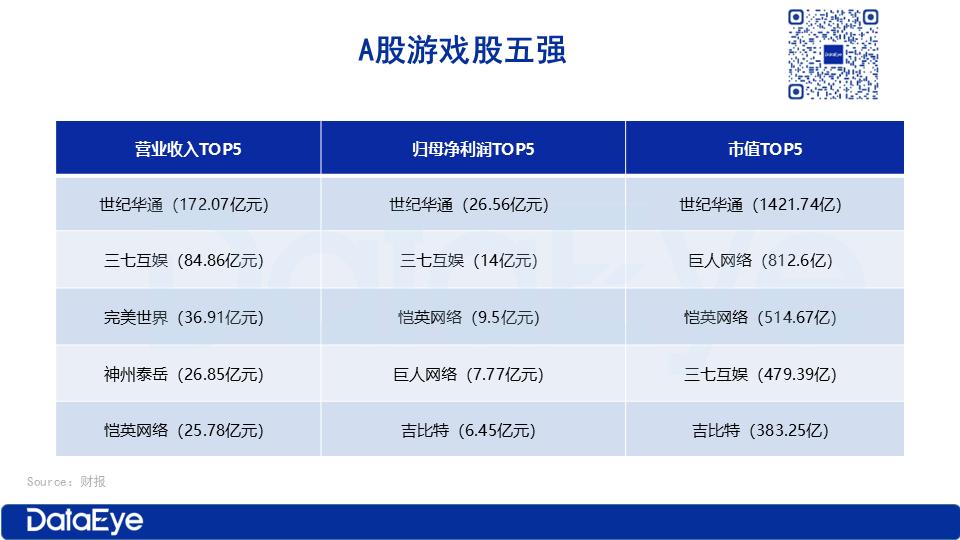 A股游戏股五强

| 营业收入TOP5 | 归母净利润TOP5 | 市值TOP5 |
|---|---|---|
| 世纪华通（172.07亿元） | 世纪华通（26.56亿元） | 世纪华通（1421.74亿） |
| 三七互娱（84.86亿元） | 三七互娱（14亿元） | 巨人网络（812.6亿） |
| 完美世界（36.91亿元） | 恺英网络（9.5亿元） | 恺英网络（514.67亿） |
| 神州泰岳（26.85亿元） | 巨人网络（7.77亿元） | 三七互娱（479.39亿） |
| 恺英网络（25.78亿元） | 吉比特（6.45亿元） | 吉比特（383.25亿） |

Source：财报

DataEye